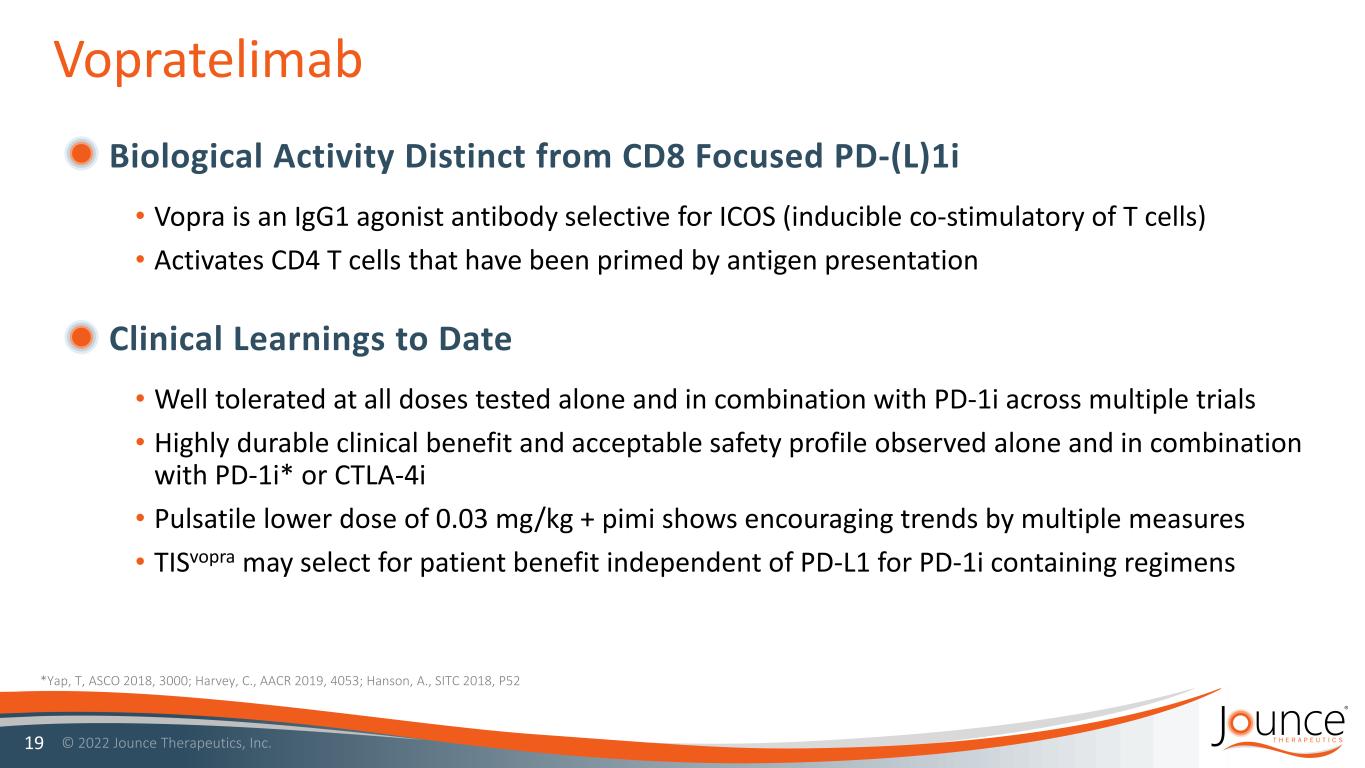 Vopratelimab

Biological Activity Distinct from CD8 Focused PD-(L)1i

• Vopra is an IgG1 agonist antibody selective for ICOS (inducible co-stimulatory of T cells)
• Activates CD4 T cells that have been primed by antigen presentation

Clinical Learnings to Date

• Well tolerated at all doses tested alone and in combination with PD-1i across multiple trials
• Highly durable clinical benefit and acceptable safety profile observed alone and in combination with PD-1i* or CTLA-4i
• Pulsatile lower dose of 0.03 mg/kg + pimi shows encouraging trends by multiple measures
• TIS$^{vopra}$ may select for patient benefit independent of PD-L1 for PD-1i containing regimens

*Yap, T, ASCO 2018, 3000; Harvey, C., AACR 2019, 4053; Hanson, A., SITC 2018, P52

19 © 2022 Jounce Therapeutics, Inc.

Jounce THERAPEUTICS